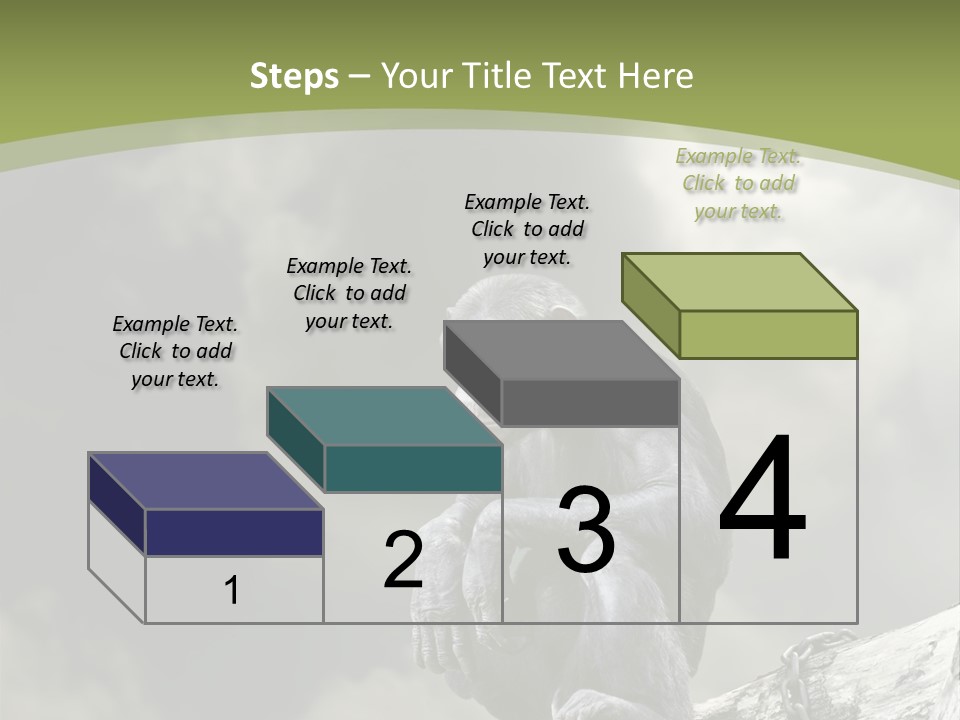 Steps – Your Title Text Here

Example Text. Click to add your text.

Example Text. Click to add your text.

Example Text. Click to add your text.

Example Text. Click to add your text.

1

2

3

4